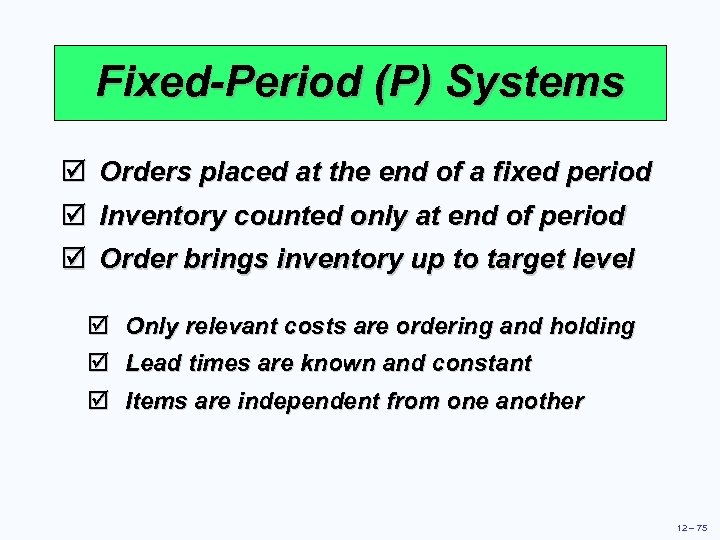 Fixed-Period (P) Systems

☑ Orders placed at the end of a fixed period
☑ Inventory counted only at end of period
☑ Order brings inventory up to target level

☑ Only relevant costs are ordering and holding
☑ Lead times are known and constant
☑ Items are independent from one another

12 – 75